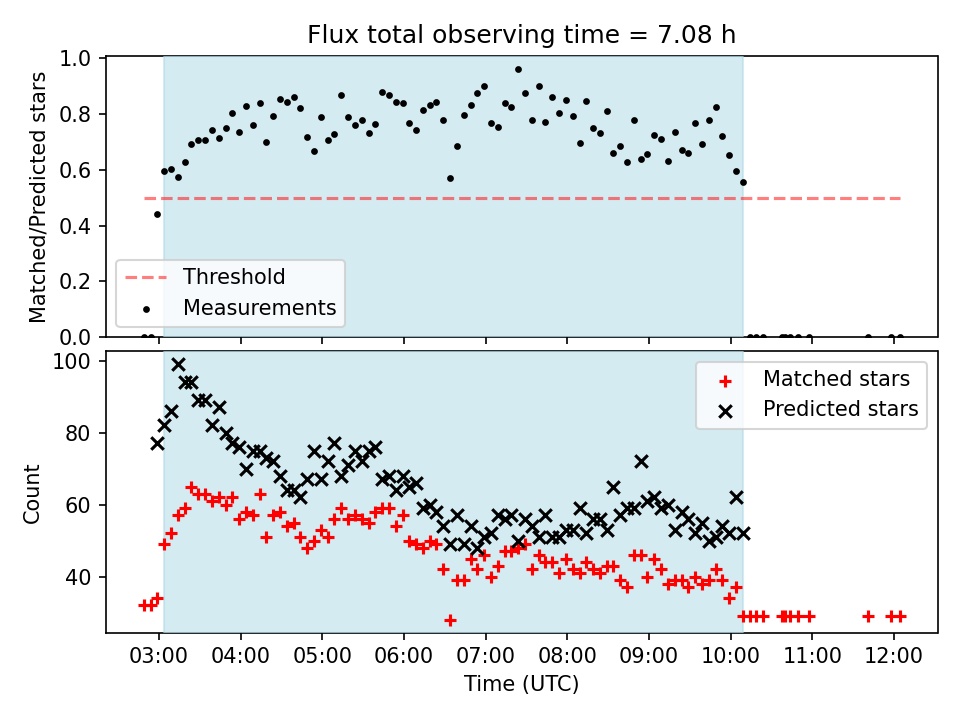 Flux total observing time = 7.08 h

Matched/Predicted stars

1.0
0.8
0.6
0.4
0.2
0.0

Threshold
Measurements

Count

100
80
60
40

Matched stars
Predicted stars

03:00 04:00 05:00 06:00 07:00 08:00 09:00 10:00 11:00 12:00
Time (UTC)